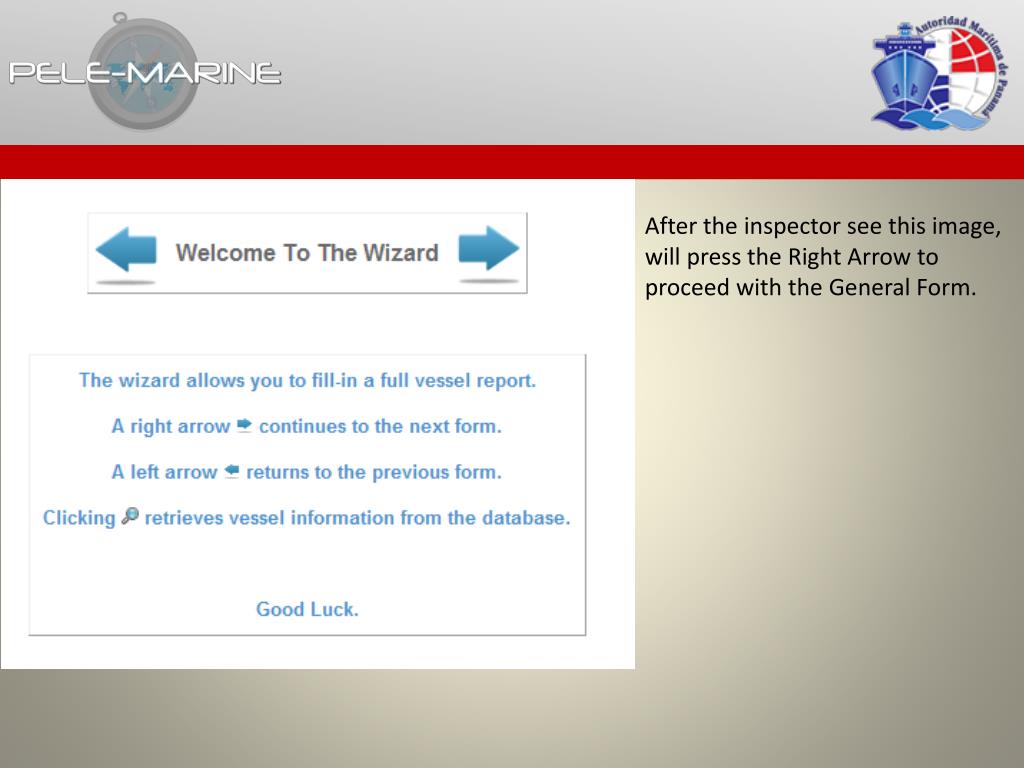 PELE-MARINE

Autoridad Marítima de Panamá

Welcome To The Wizard

The wizard allows you to fill-in a full vessel report.

A right arrow continues to the next form.

A left arrow returns to the previous form.

Clicking retrieves vessel information from the database.

Good Luck.

After the inspector see this image, will press the Right Arrow to proceed with the General Form.